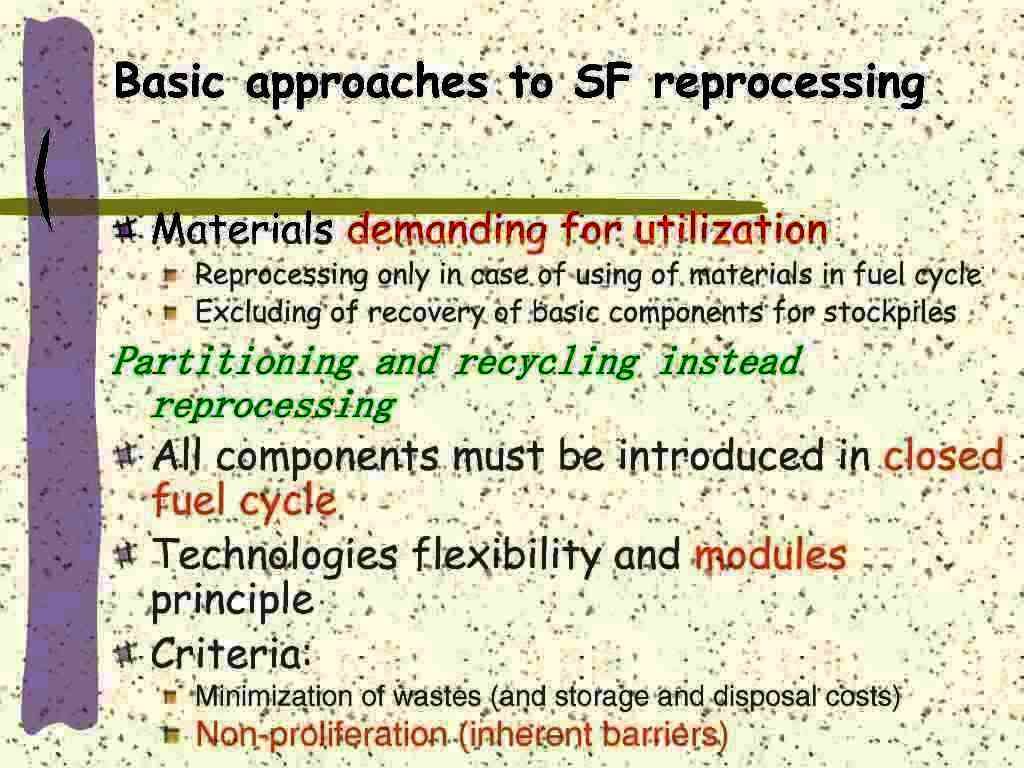 Basic approaches to SF reprocessing

Materials demanding for utilization

Reprocessing only in case of using of materials in fuel cycle

Excluding of recovery of basic components for stockpiles

Partitioning and recycling instead reprocessing

All components must be introduced in closed fuel cycle

Technologies flexibility and modules principle

Criteria:

Minimization of wastes (and storage and disposal costs)

Non-proliferation (inherent barriers)